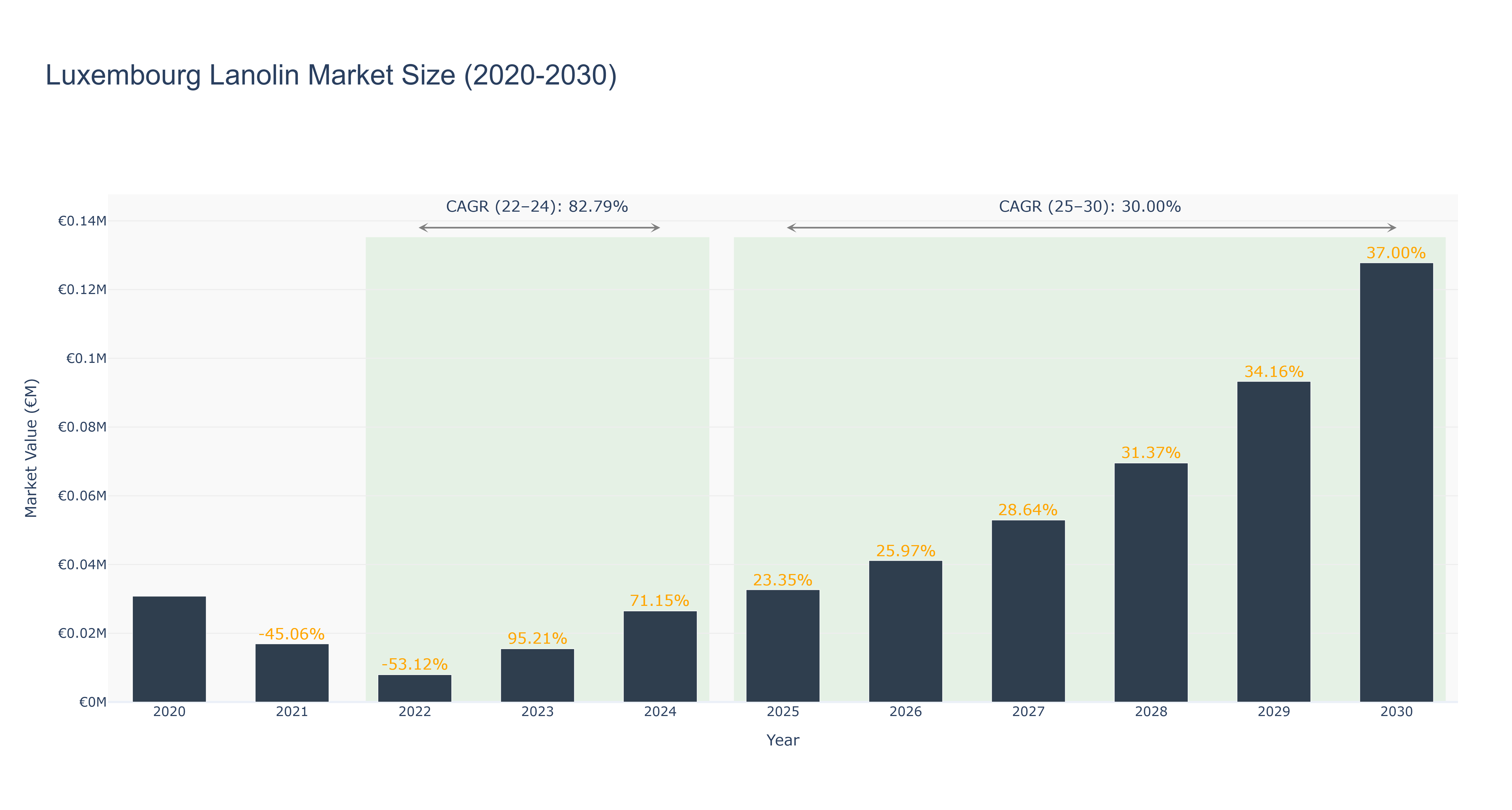 Luxembourg Lanolin Market Size (2020-2030)

CAGR (22–24): 82.79%
CAGR (25–30): 30.00%

Market Value (€M)

€0.14M
€0.12M
€0.1M
€0.08M
€0.06M
€0.04M
€0.02M
€0M

-45.06%
-53.12%
95.21%
71.15%
23.35%
25.97%
28.64%
31.37%
34.16%
37.00%

2020
2021
2022
2023
2024
2025
2026
2027
2028
2029
2030

Year